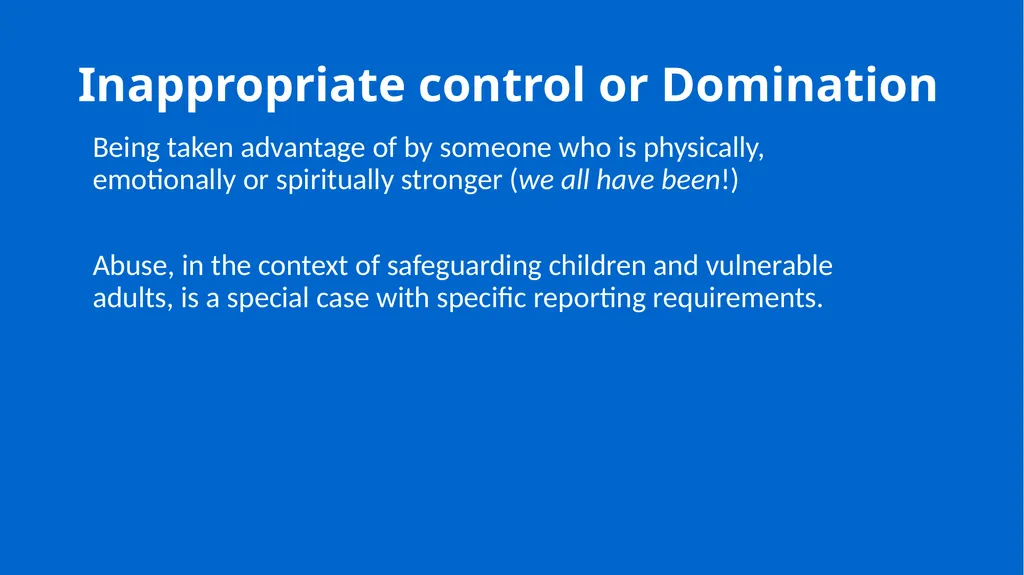 Inappropriate control or Domination

Being taken advantage of by someone who is physically, emotionally or spiritually stronger (we all have been!)

Abuse, in the context of safeguarding children and vulnerable adults, is a special case with specific reporting requirements.